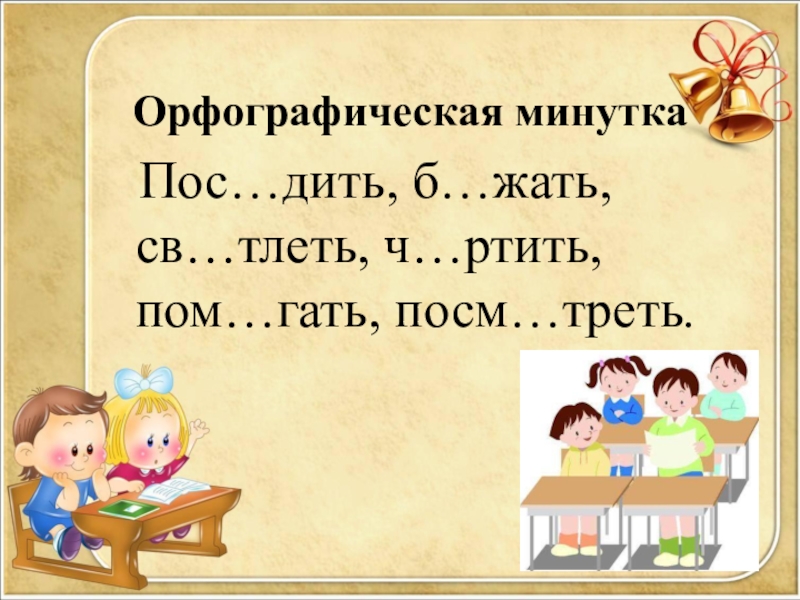 Орфографическая минутка

Пос…дить, б…жать, св…тлеть, ч…ртить, пом…гать, посм…треть.